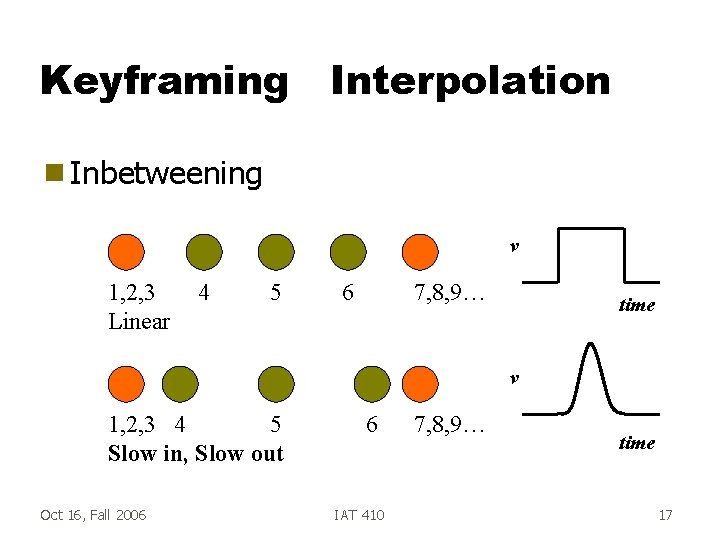 Keyframing Interpolation

Inbetweening

1,2,3 4 5 6 7,8,9…
Linear

v

time

1,2,3 4 5 6 7,8,9…
Slow in, Slow out

v

time

Oct 16, Fall 2006

IAT 410

17